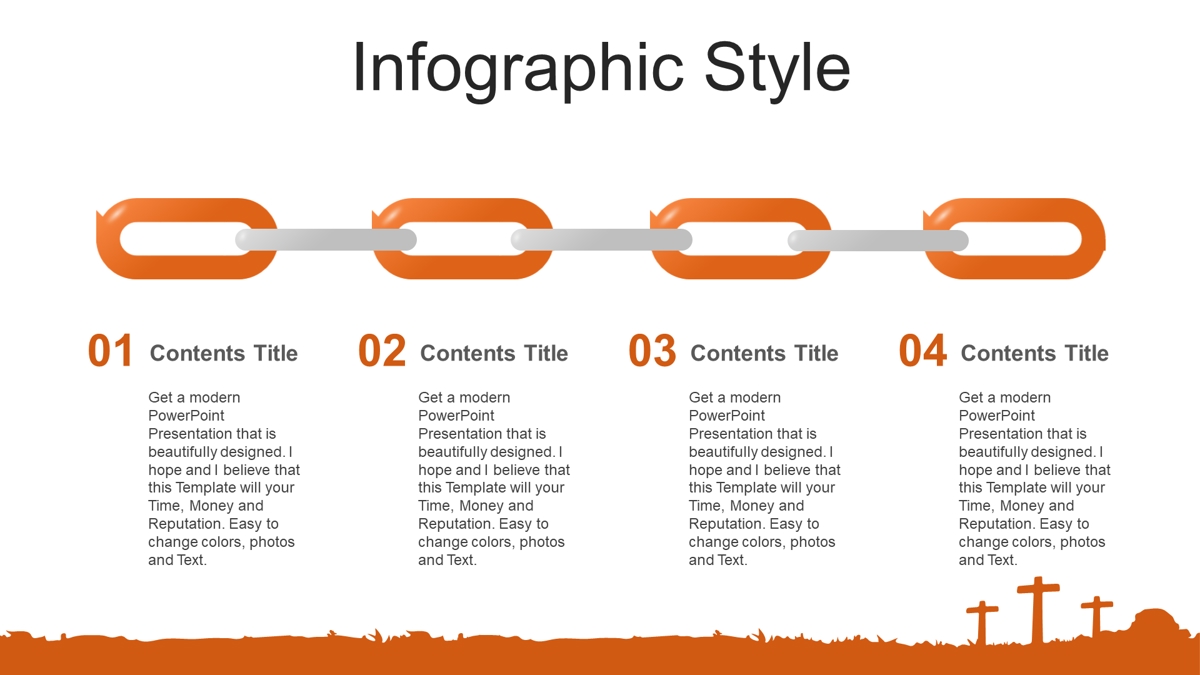 Infographic Style

01 Contents Title

Get a modern PowerPoint Presentation that is beautifully designed. I hope and I believe that this Template will your Time, Money and Reputation. Easy to change colors, photos and Text.

02 Contents Title

Get a modern PowerPoint Presentation that is beautifully designed. I hope and I believe that this Template will your Time, Money and Reputation. Easy to change colors, photos and Text.

03 Contents Title

Get a modern PowerPoint Presentation that is beautifully designed. I hope and I believe that this Template will your Time, Money and Reputation. Easy to change colors, photos and Text.

04 Contents Title

Get a modern PowerPoint Presentation that is beautifully designed. I hope and I believe that this Template will your Time, Money and Reputation. Easy to change colors, photos and Text.